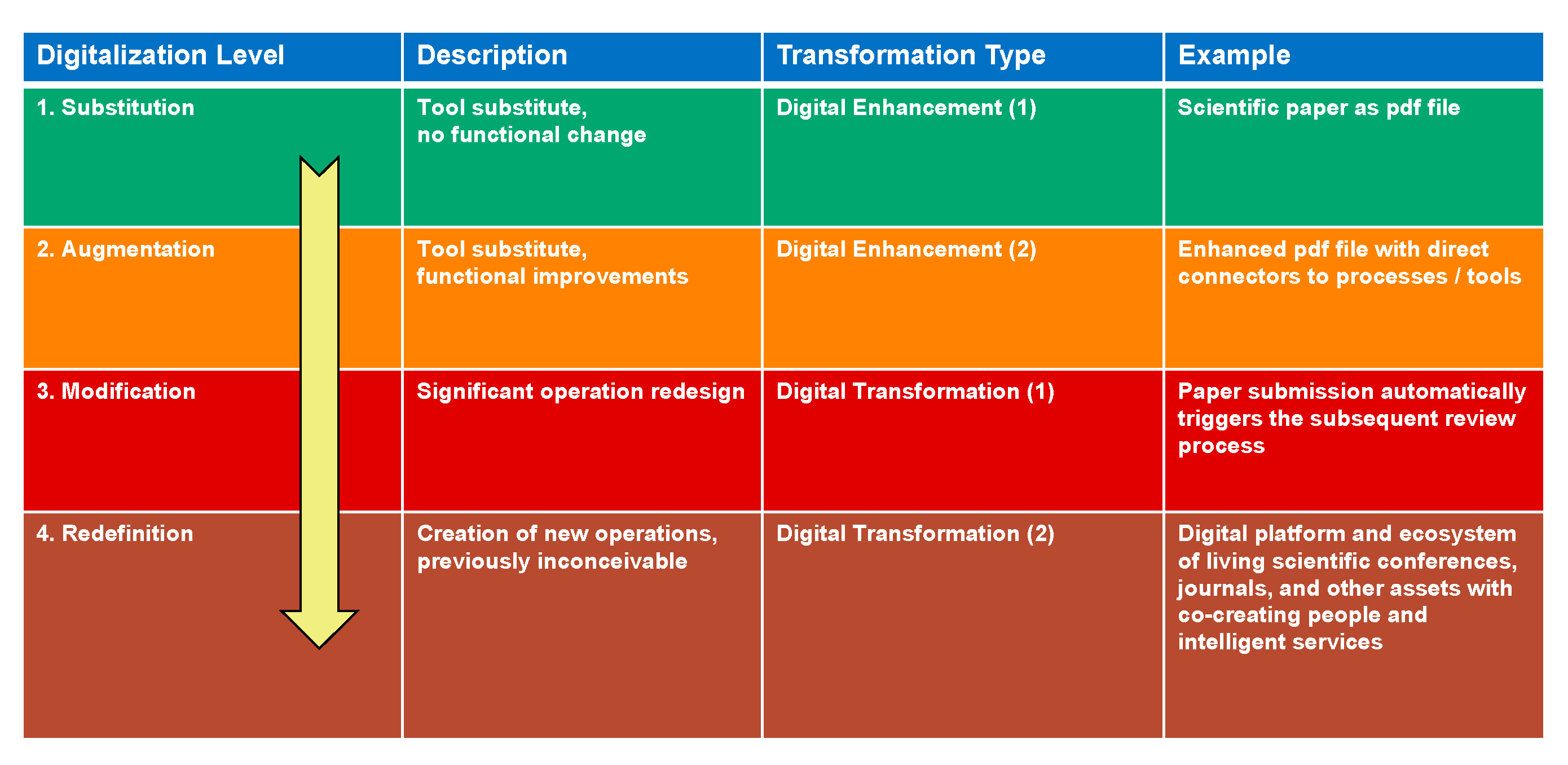 | Digitalization Level | Description | Transformation Type | Example |
|---|---|---|---|
| 1. Substitution | Tool substitute, no functional change | Digital Enhancement (1) | Scientific paper as pdf file |
| 2. Augmentation | Tool substitute, functional improvements | Digital Enhancement (2) | Enhanced pdf file with direct connectors to processes / tools |
| 3. Modification | Significant operation redesign | Digital Transformation (1) | Paper submission automatically triggers the subsequent review process |
| 4. Redefinition | Creation of new operations, previously inconceivable | Digital Transformation (2) | Digital platform and ecosystem of living scientific conferences, journals, and other assets with co-creating people and intelligent services |